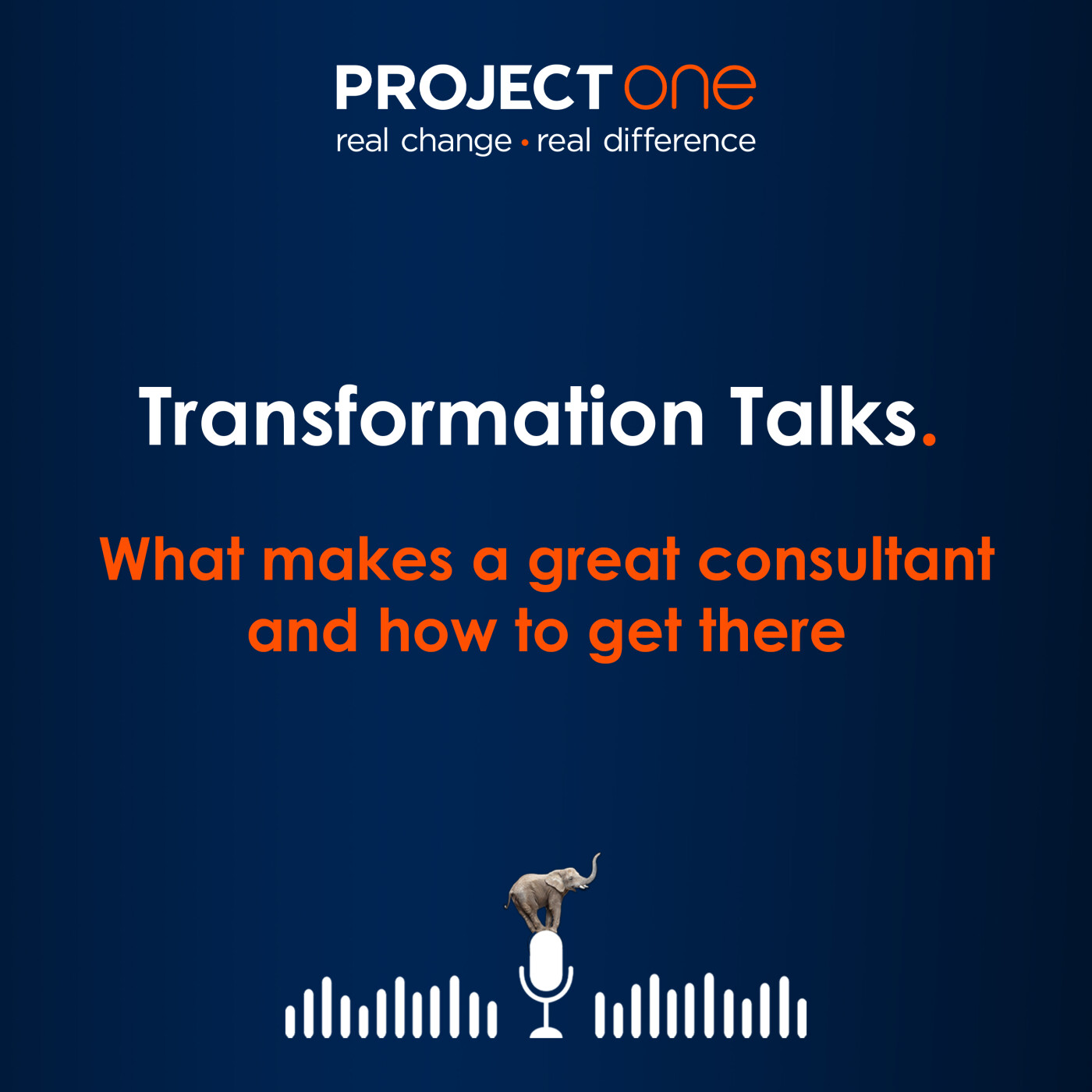 PROJECT one
real change • real difference

Transformation Talks.

What makes a great consultant and how to get there